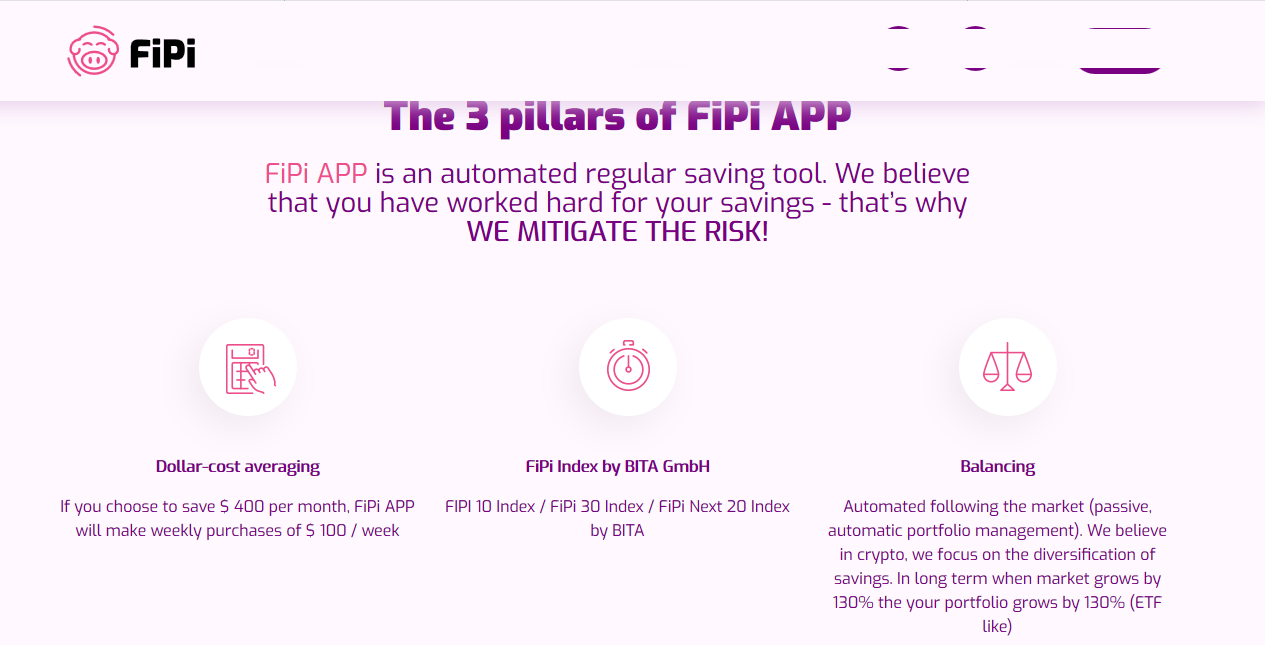 FiPi

The 3 pillars of FiPi APP

FiPi APP is an automated regular saving tool. We believe that you have worked hard for your savings - that's why WE MITIGATE THE RISK!

Dollar-cost averaging

If you choose to save $ 400 per month, FiPi APP will make weekly purchases of $ 100 / week

FiPi Index by BITA GmbH

FIPI 10 Index / FiPi 30 Index / FiPi Next 20 Index by BITA

Balancing

Automated following the market (passive, automatic portfolio management). We believe in crypto, we focus on the diversification of savings. In long term when market grows by 130% the your portfolio grows by 130% (ETF like)